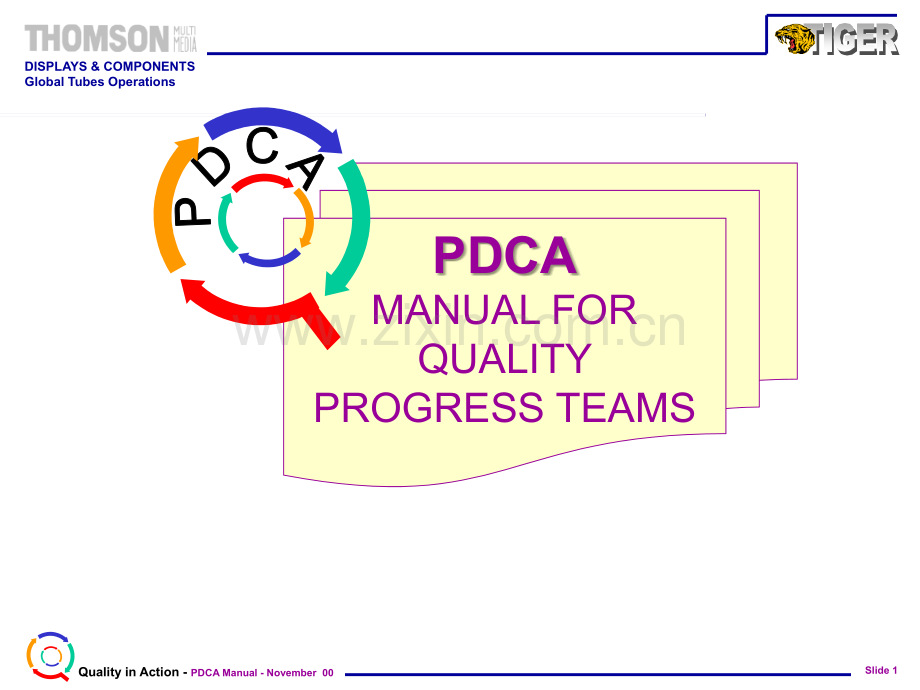 THOMSON MULTI MEDIA
DISPLAYS & COMPONENTS
Global Tubes Operations

TIGER

P D C A

PDCA
MANUAL FOR QUALITY PROGRESS TEAMS

www.zixin.com.cn

Quality in Action - PDCA Manual - November 00

Slide 1